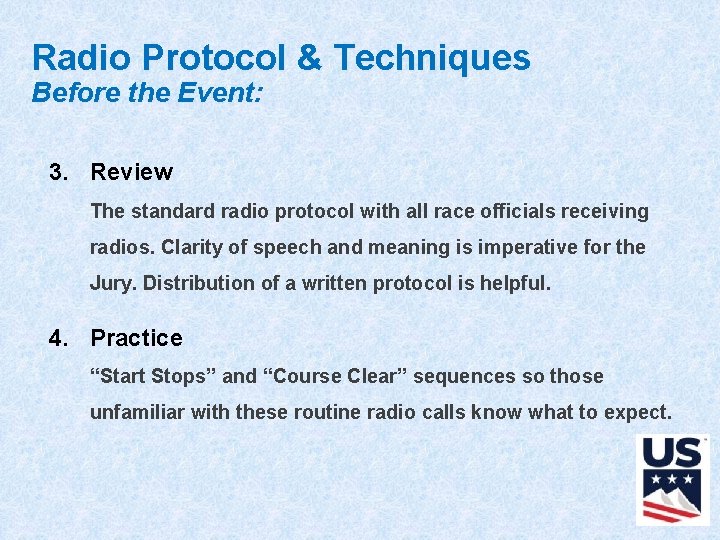 Radio Protocol & Techniques
Before the Event:

3. Review
The standard radio protocol with all race officials receiving radios. Clarity of speech and meaning is imperative for the Jury. Distribution of a written protocol is helpful.

4. Practice
“Start Stops” and “Course Clear” sequences so those unfamiliar with these routine radio calls know what to expect.

US